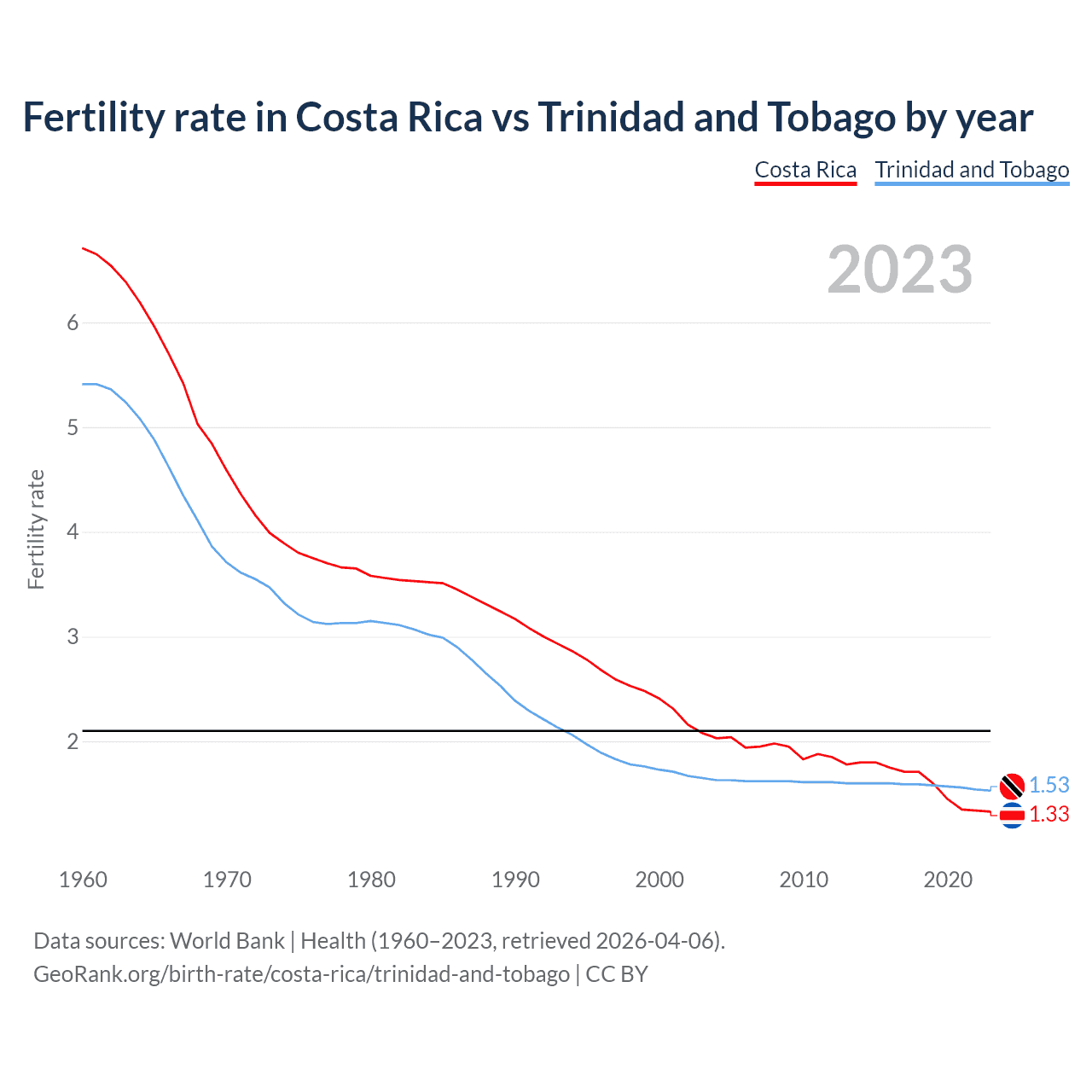 Fertility rate in Costa Rica vs Trinidad and Tobago by year

Costa Rica
Trinidad and Tobago

2023

Fertility rate

6
5
4
3
2

1.53
1.33

1960
1970
1980
1990
2000
2010
2020

Data sources: World Bank | Health (1960–2023, retrieved 2026-04-06).
GeoRank.org/birth-rate/costa-rica/trinidad-and-tobago | CC BY